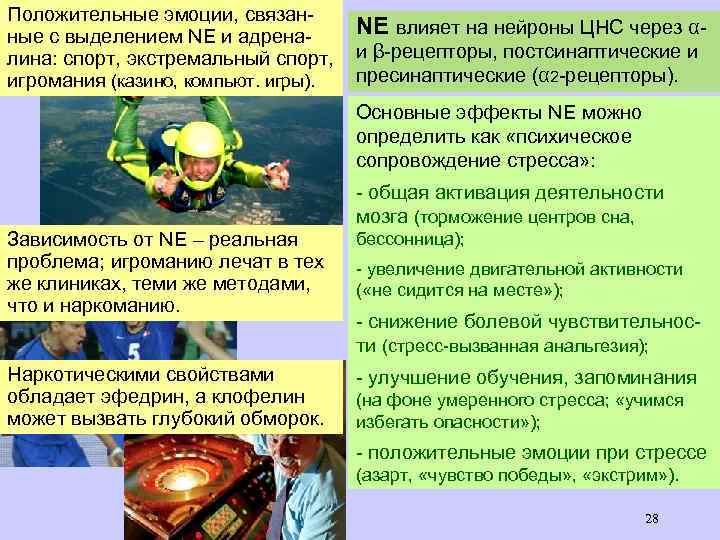 Положительные эмоции, связанные с выделением NE и адреналина: спорт, экстремальный спорт, игромания (казино, компьют. игры).

Зависимость от NE – реальная проблема; игроманию лечат в тех же клиниках, теми же методами, что и наркоманию.

5

Наркотическими свойствами обладает эфедрин, а клофелин может вызвать глубокий обморок.

NE влияет на нейроны ЦНС через α- и β-рецепторы, постсинаптические и пресинаптические (α2-рецепторы).

Основные эффекты NE можно определить как «психическое сопровождение стресса»:

- общая активация деятельности мозга (торможение центров сна, бессонница);

- увеличение двигательной активности («не сидится на месте»);

- снижение болевой чувствительности (стресс-вызванная анальгезия);

- улучшение обучения, запоминания (на фоне умеренного стресса; «учимся избегать опасности»);

- положительные эмоции при стрессе (азарт, «чувство победы», «экстрим»).

28